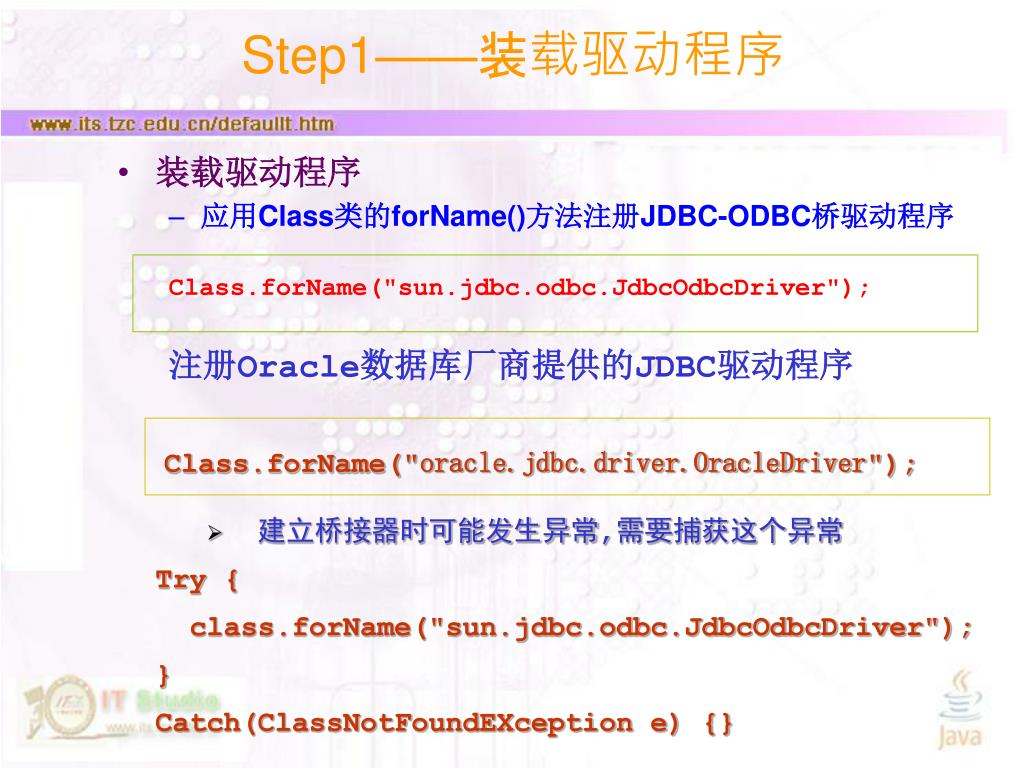 Step1——装载驱动程序

www.its.tzc.edu.cn/defaullt.htm

• 装载驱动程序
– 应用Class类的forName()方法注册JDBC-ODBC桥驱动程序

Class.forName("sun.jdbc.odbc.JdbcOdbcDriver");

注册Oracle数据库厂商提供的JDBC驱动程序

Class.forName("oracle.jdbc.driver.OracleDriver");

➢ 建立桥接器时可能发生异常,需要捕获这个异常

Try {
class.forName("sun.jdbc.odbc.JdbcOdbcDriver");
}
Catch(ClassNotFoundEXception e) {}

IT Studio

Java